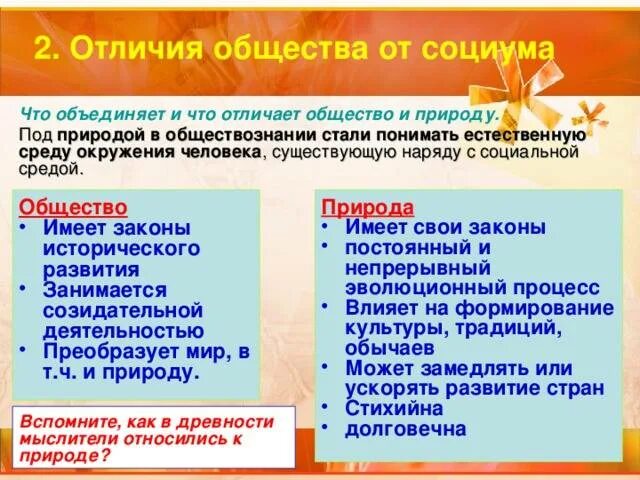 2. Отличия общества от социума

Что объединяет и что отличает общество и природу.

Под природой в обществознании стали понимать естественную среду окружения человека, существующую наряду с социальной средой.

Общество
• Имеет законы исторического развития
• Занимается созидательной деятельностью
• Преобразует мир, в т.ч. и природу.

Вспомните, как в древности мыслители относились к природе?

Природа
• Имеет свои законы
• постоянный и непрерывный эволюционный процесс
• Влияет на формирование культуры, традиций, обычаев
• Может замедлять или ускорять развитие стран
• Стихийна
• долговечна